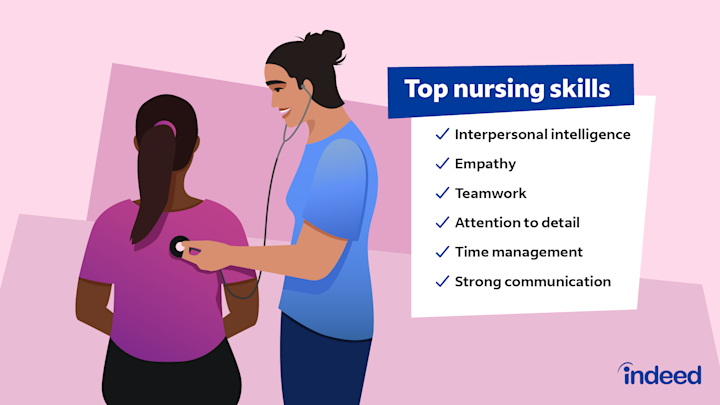 Top nursing skills

✓ Interpersonal intelligence
✓ Empathy
✓ Teamwork
✓ Attention to detail
✓ Time management
✓ Strong communication

indeed